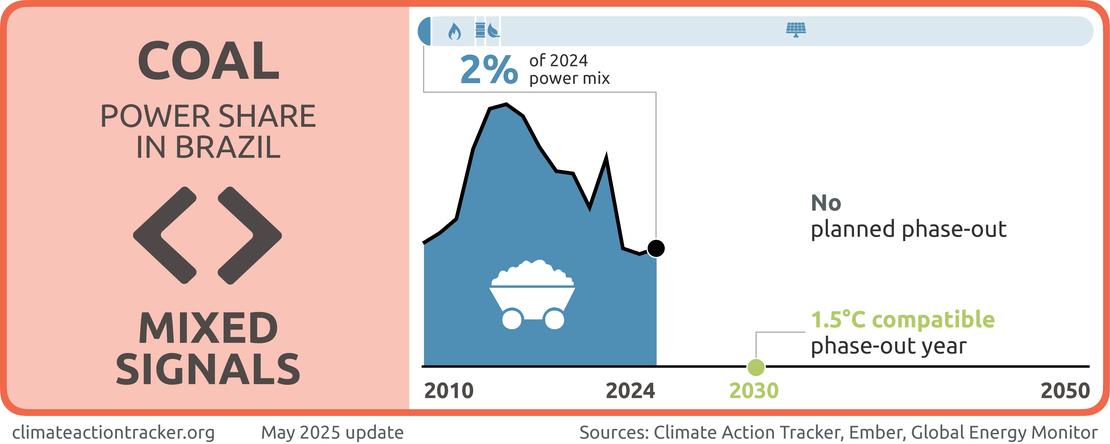 COAL

POWER SHARE IN BRAZIL

MIXED SIGNALS

2% of 2024 power mix

No planned phase-out

1.5°C compatible phase-out year

2010

2024

2030

2050

climateactiontracker.org

May 2025 update

Sources: Climate Action Tracker, Ember, Global Energy Monitor